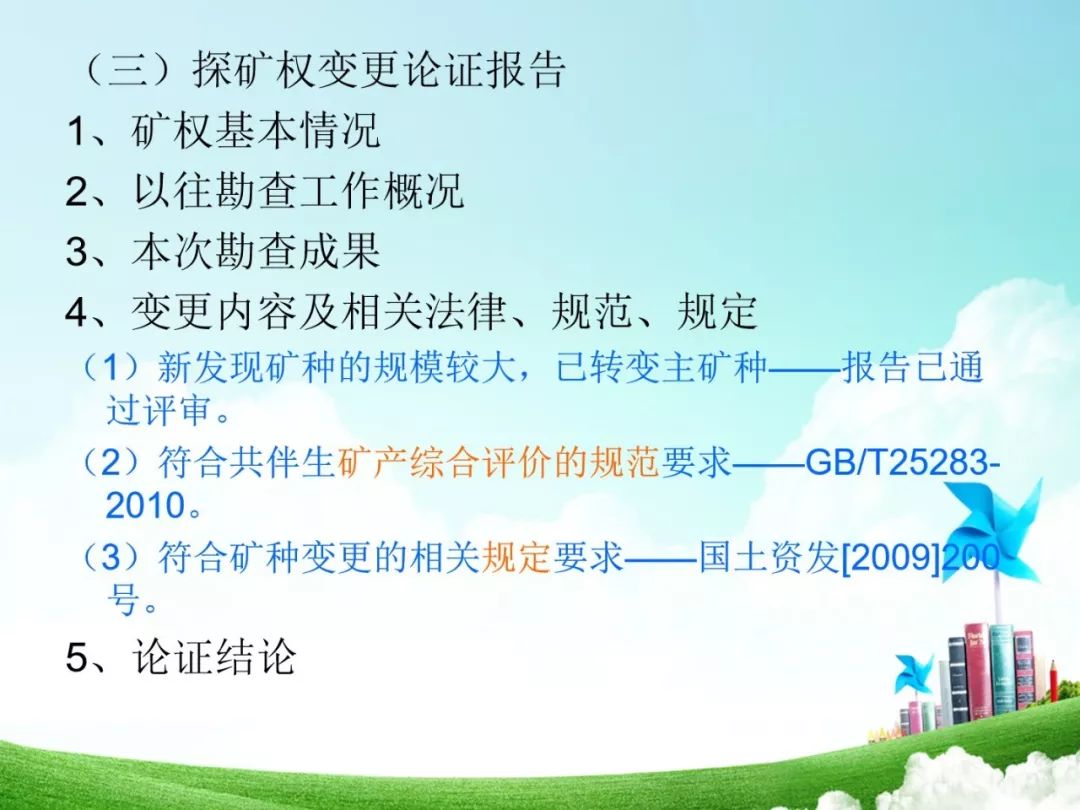 （三）探矿权变更论证报告

1、矿权基本情况

2、以往勘查工作概况

3、本次勘查成果

4、变更内容及相关法律、规范、规定

（1）新发现矿种的规模较大，已转变主矿种——报告已通过评审。

（2）符合共伴生矿产综合评价的规范要求——GB/T25283-2010。

（3）符合矿种变更的相关规定要求——国土资发[2009]200号。

5、论证结论